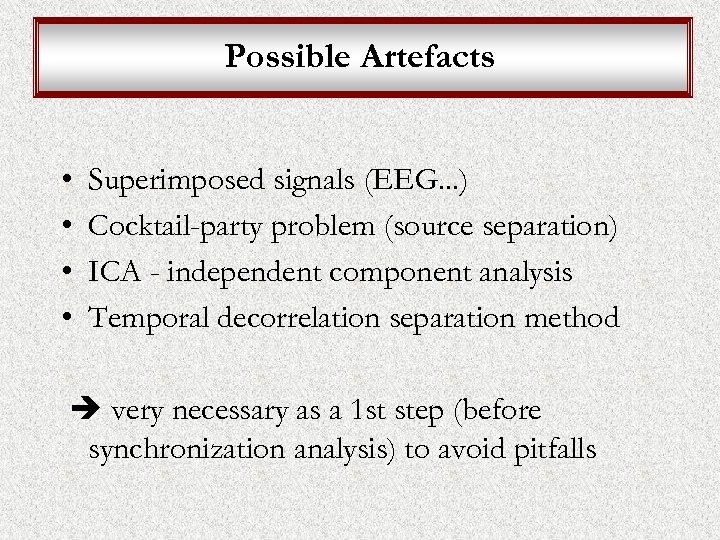 Possible Artefacts

• Superimposed signals (EEG...)
• Cocktail-party problem (source separation)
• ICA - independent component analysis
• Temporal decorrelation separation method

➔ very necessary as a 1st step (before synchronization analysis) to avoid pitfalls